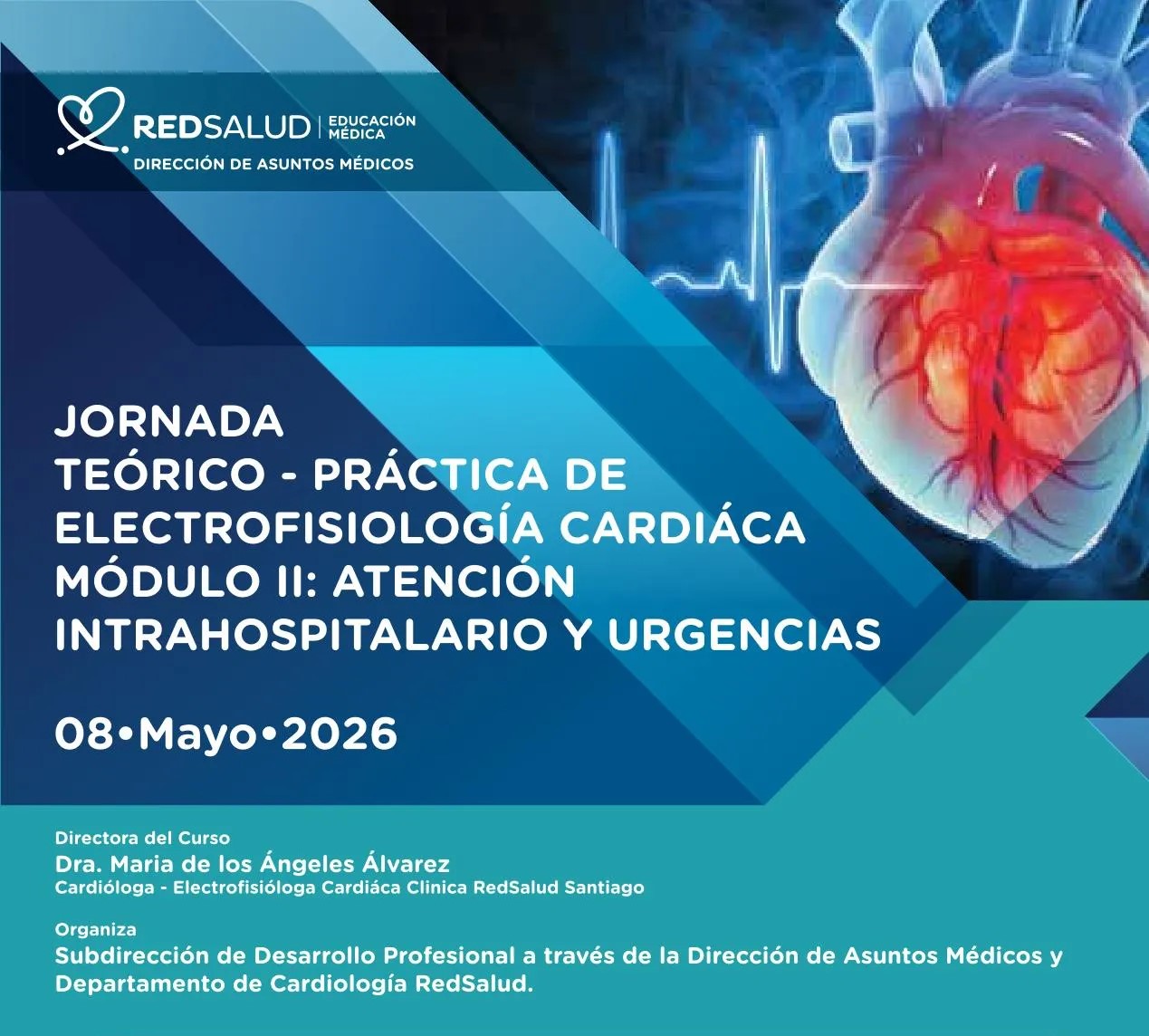 REDSALUD | EDUCACIÓN MÉDICA
DIRECCIÓN DE ASUNTOS MÉDICOS

JORNADA
TEÓRICO - PRÁCTICA DE ELECTROFISIOLOGÍA CARDIÁCA
MÓDULO II: ATENCIÓN INTRAHOSPITALARIO Y URGENCIAS

08•Mayo•2026

Directora del Curso
Dra. Maria de los Ángeles Álvarez
Cardióloga - Electrofisióloga Cardiáca Clinica RedSalud Santiago

Organiza
Subdirección de Desarrollo Profesional a través de la Dirección de Asuntos Médicos y Departamento de Cardiología RedSalud.